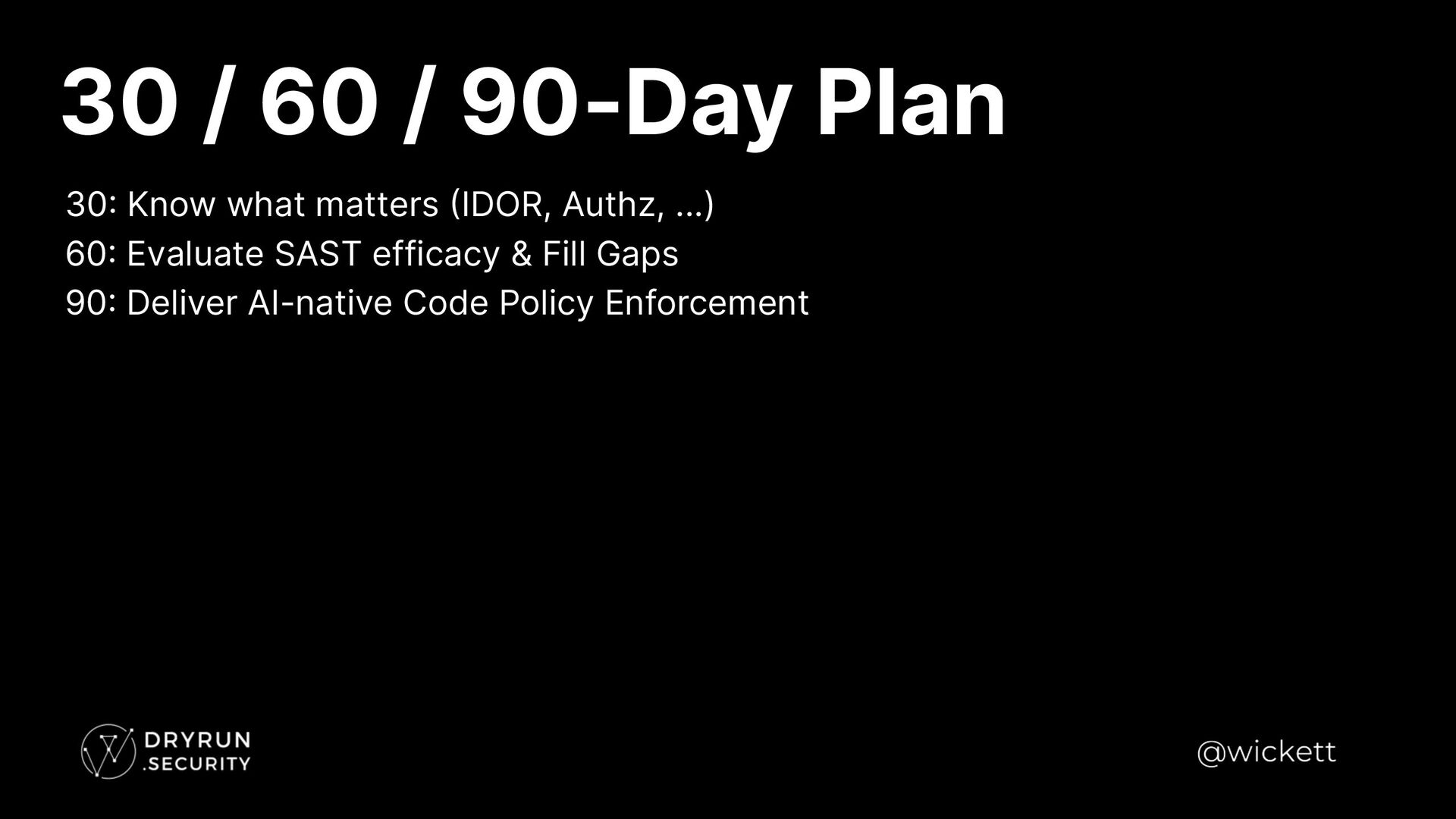 30 / 60 / 90-Day Plan

30: Know what matters (IDOR, Authz, ...)
60: Evaluate SAST efficacy & Fill Gaps
90: Deliver AI-native Code Policy Enforcement

DRYRUN .SECURITY

@wickett